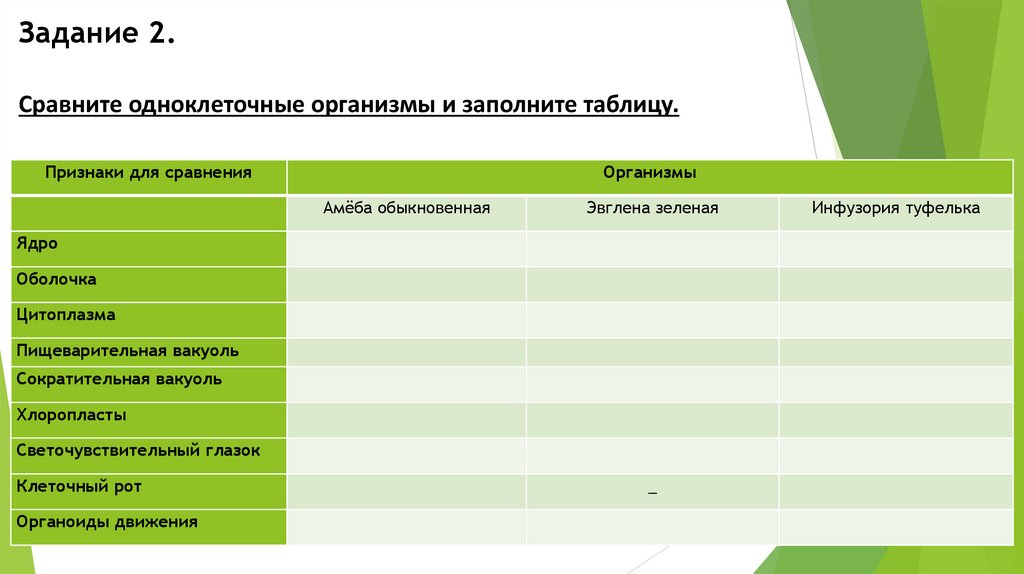 Задание 2.

Сравните одноклеточные организмы и заполните таблицу.

| Признаки для сравнения | Организмы | | |
|---|---|---|---|
| | Амёба обыкновенная | Эвглена зеленая | Инфузория туфелька |
| Ядро | | | |
| Оболочка | | | |
| Цитоплазма | | | |
| Пищеварительная вакуоль | | | |
| Сократительная вакуоль | | | |
| Хлоропласты | | | |
| Светочувствительный глазок | | | |
| Клеточный рот | | _ | |
| Органоиды движения | | | |